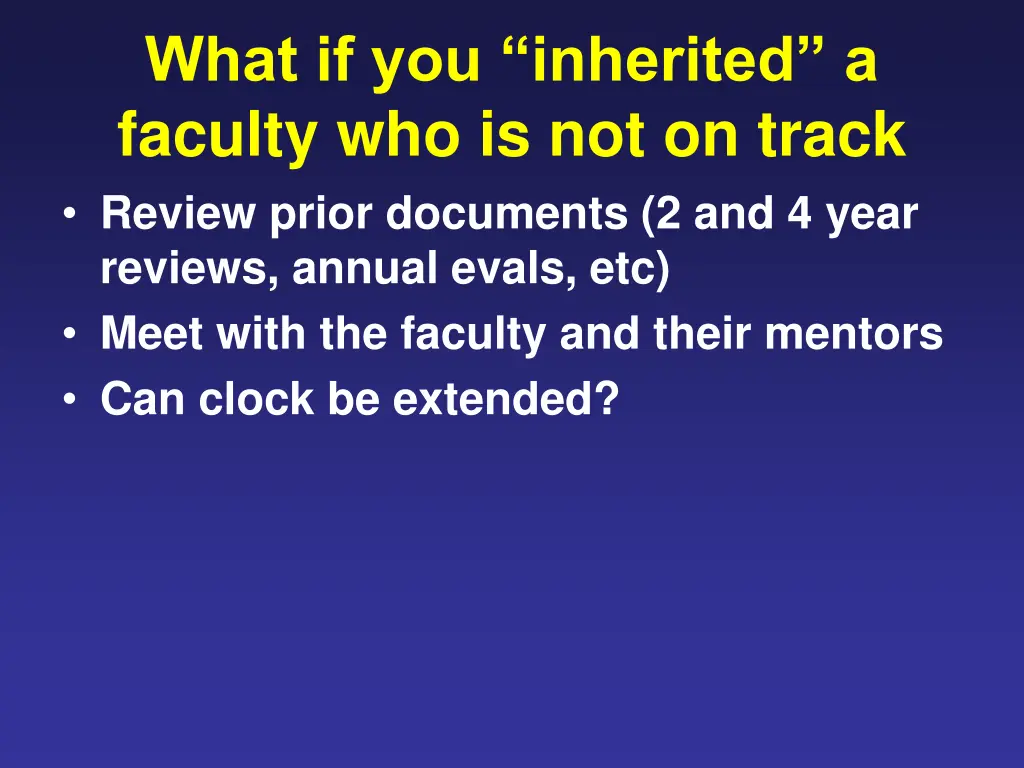 What if you “inherited” a faculty who is not on track

• Review prior documents (2 and 4 year reviews, annual evals, etc)
• Meet with the faculty and their mentors
• Can clock be extended?